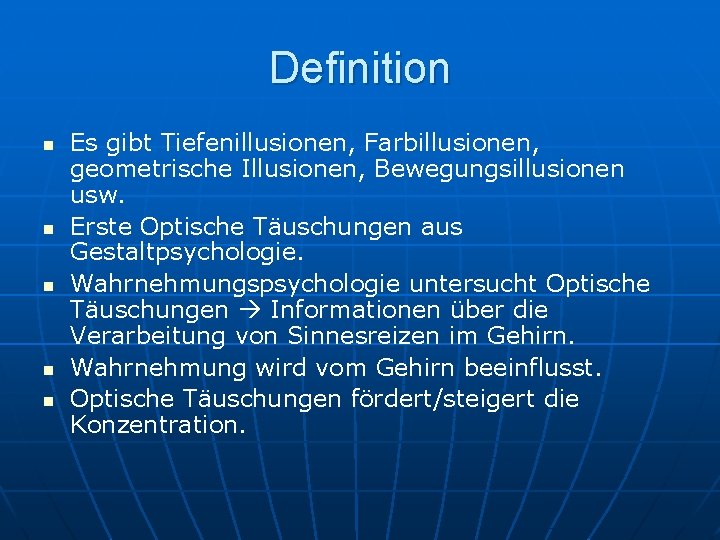 Definition

- Es gibt Tiefenillusionen, Farbillusionen, geometrische Illusionen, Bewegungsillusionen usw.
- Erste Optische Täuschungen aus Gestaltpsychologie.
- Wahrnehmungspsychologie untersucht Optische Täuschungen → Informationen über die Verarbeitung von Sinnesreizen im Gehirn.
- Wahrnehmung wird vom Gehirn beeinflusst.
- Optische Täuschungen fördert/steigert die Konzentration.